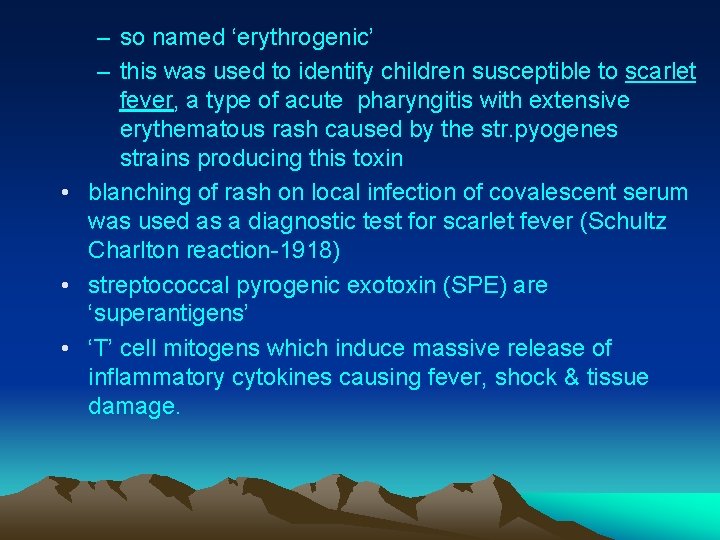 – so named ‘erythrogenic’

– this was used to identify children susceptible to scarlet fever, a type of acute pharyngitis with extensive erythematous rash caused by the str.pyogenes strains producing this toxin

• blanching of rash on local infection of covalescent serum was used as a diagnostic test for scarlet fever (Schultz Charlton reaction-1918)

• streptococcal pyrogenic exotoxin (SPE) are ‘superantigens’

• ‘T’ cell mitogens which induce massive release of inflammatory cytokines causing fever, shock & tissue damage.